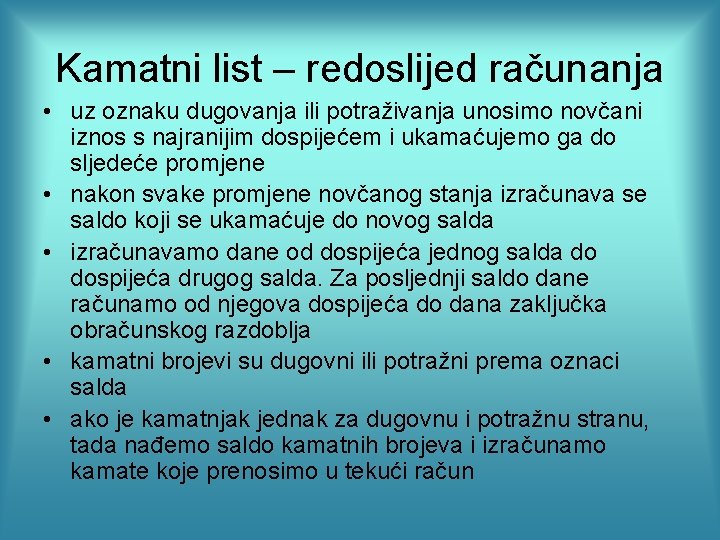 Kamatni list – redoslijed računanja

• uz oznaku dugovanja ili potraživanja unosimo novčani iznos s najranijim dospijećem i ukamaćujemo ga do sljedeće promjene

• nakon svake promjene novčanog stanja izračunava se saldo koji se ukamaćuje do novog salda

• izračunavamo dane od dospijeća jednog salda do dospijeća drugog salda. Za posljednji saldo dane računamo od njegova dospijeća do dana zaključka obračunskog razdoblja

• kamatni brojevi su dugovni ili potražni prema oznaci salda

• ako je kamatnjak jednak za dugovnu i potražnu stranu, tada nađemo saldo kamatnih brojeva i izračunamo kamate koje prenosimo u tekući račun